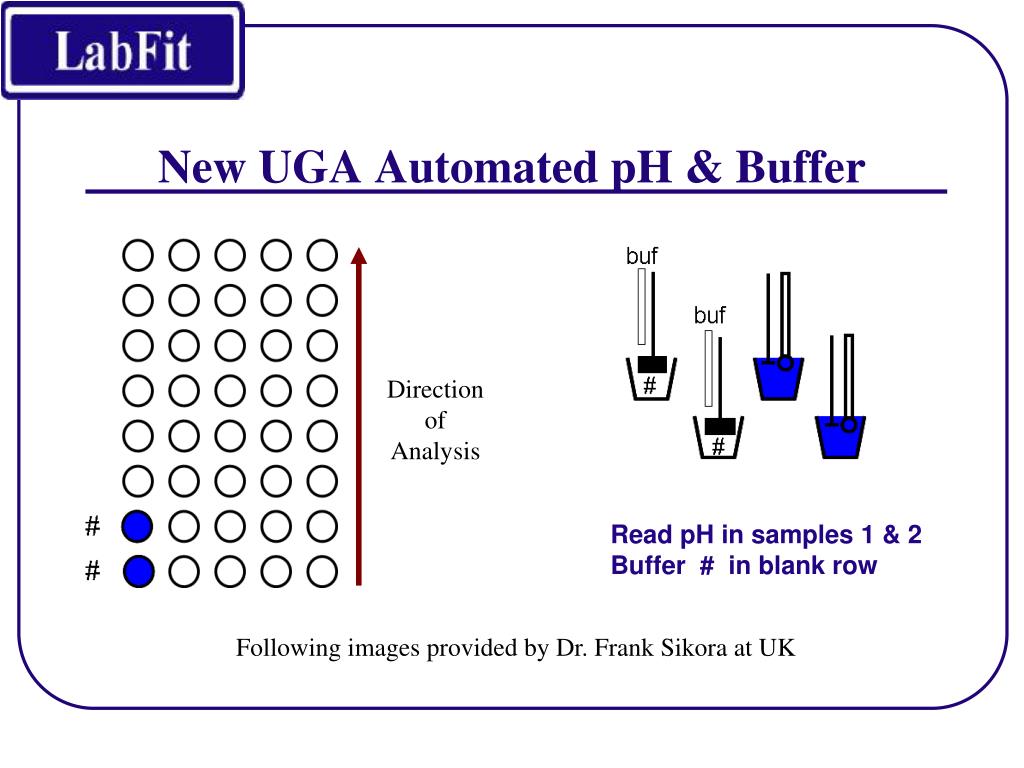 LabFit

New UGA Automated pH & Buffer

Direction of Analysis

#

#

buf

buf

#

#

Read pH in samples 1 & 2
Buffer # in blank row

Following images provided by Dr. Frank Sikora at UK